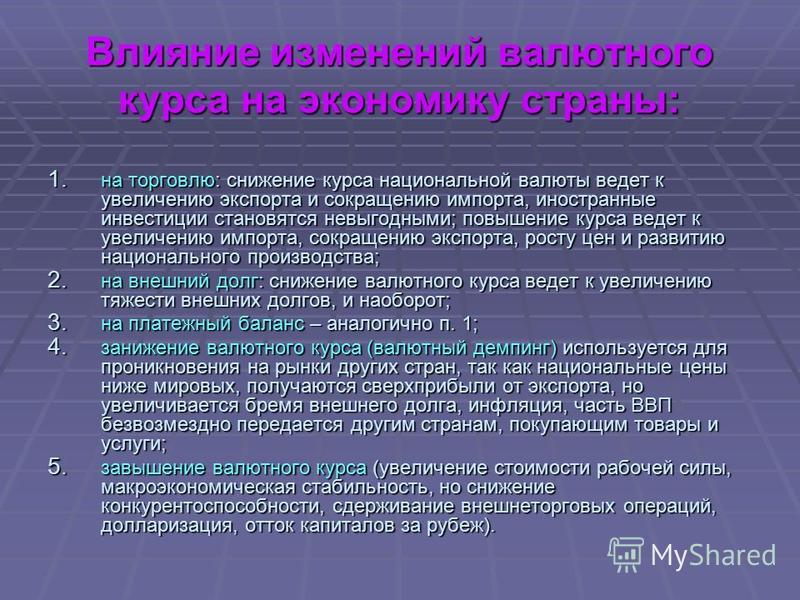 Влияние изменений валютного курса на экономику страны:

1. на торговлю: снижение курса национальной валюты ведет к увеличению экспорта и сокращению импорта, иностранные инвестиции становятся невыгодными; повышение курса ведет к увеличению импорта, сокращению экспорта, росту цен и развитию национального производства;
2. на внешний долг: снижение валютного курса ведет к увеличению тяжести внешних долгов, и наоборот;
3. на платежный баланс – аналогично п. 1;
4. занижение валютного курса (валютный демпинг) используется для проникновения на рынки других стран, так как национальные цены ниже мировых, получаются сверхприбыли от экспорта, но увеличивается бремя внешнего долга, инфляция, часть ВВП безвозмездно передается другим странам, покупающим товары и услуги;
5. завышение валютного курса (увеличение стоимости рабочей силы, макроэкономическая стабильность, но снижение конкурентоспособности, сдерживание внешнеторговых операций, долларизация, отток капиталов за рубеж).

MyShared